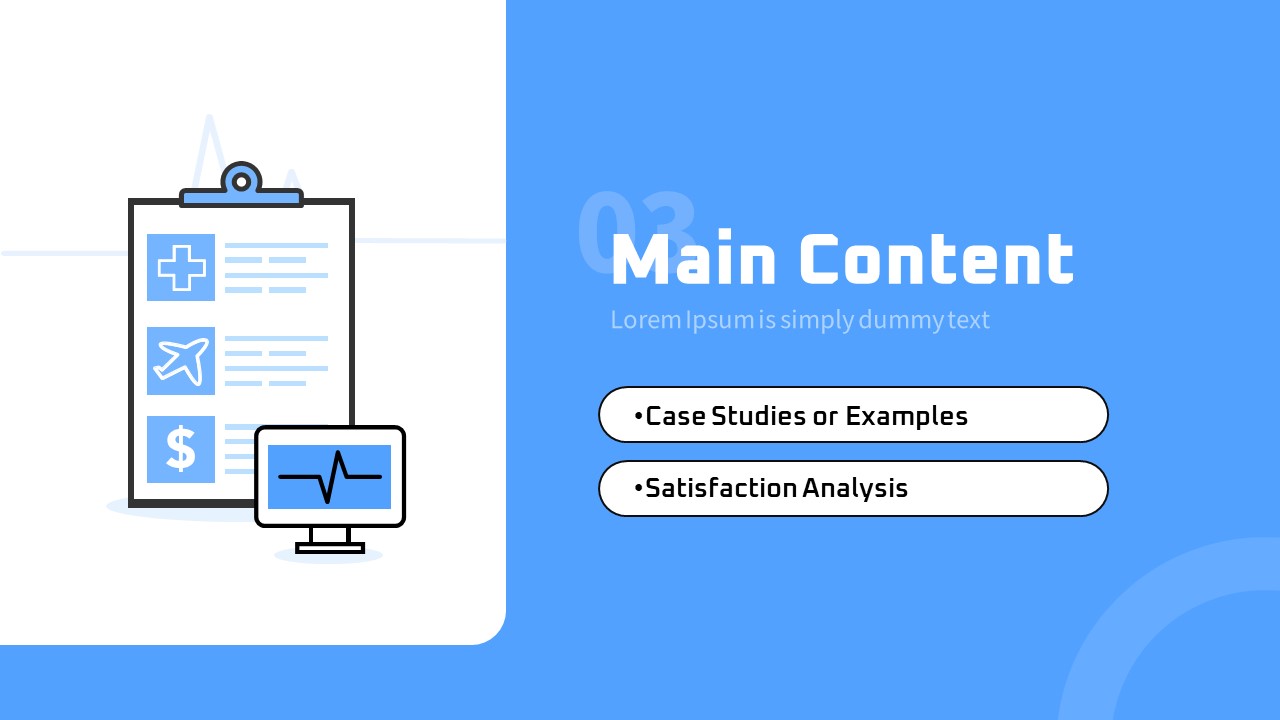 03

Main Content

Lorem Ipsum is simply dummy text

•Case Studies or Examples

•Satisfaction Analysis